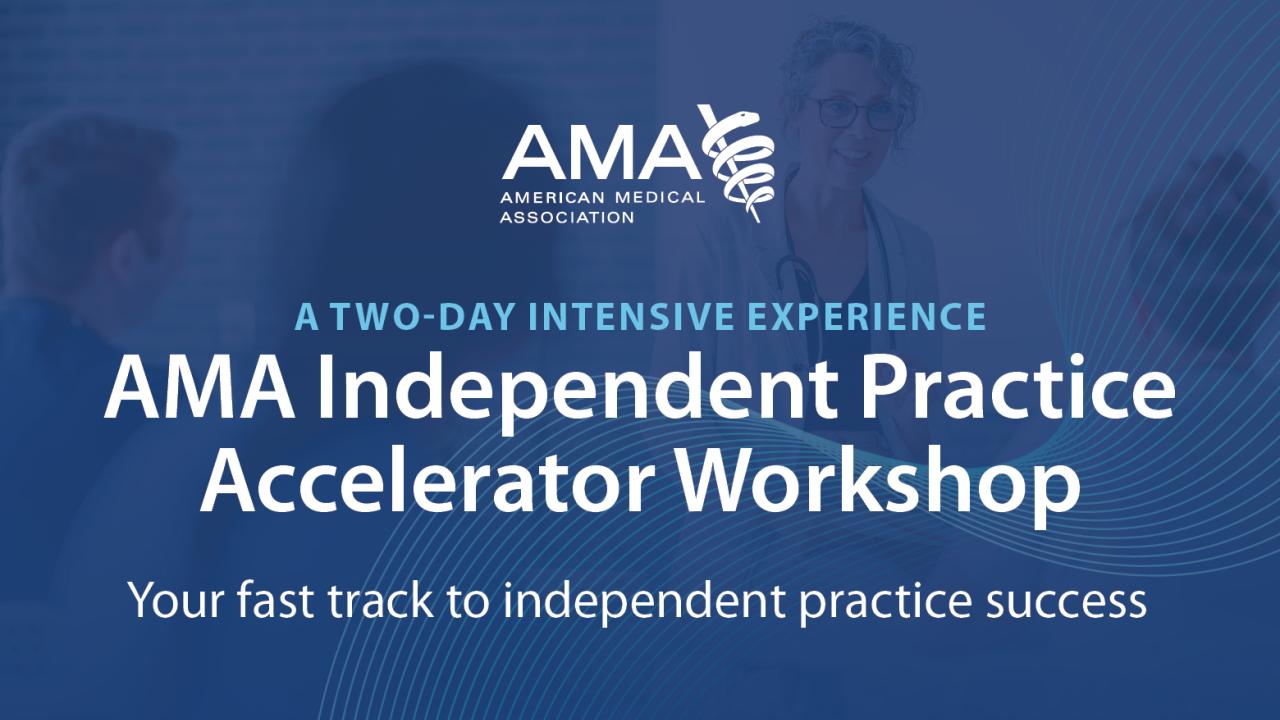 AMA
AMERICAN MEDICAL ASSOCIATION

A TWO-DAY INTENSIVE EXPERIENCE

AMA Independent Practice Accelerator Workshop

Your fast track to independent practice success